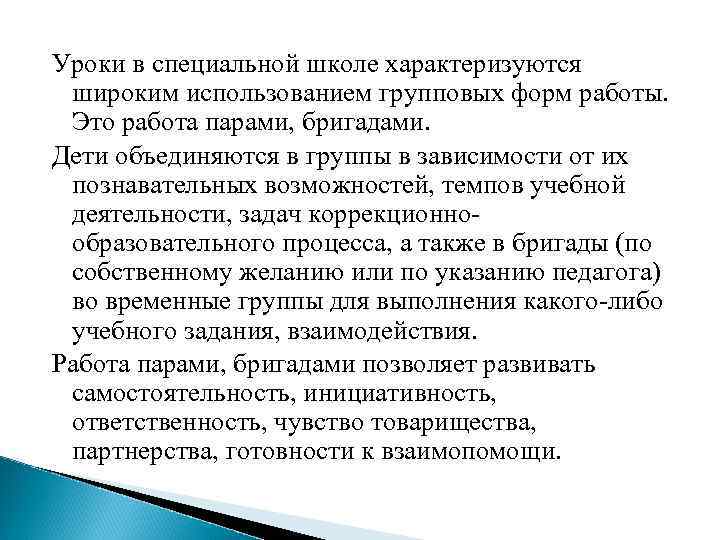 Уроки в специальной школе характеризуются широким использованием групповых форм работы. Это работа парами, бригадами.

Дети объединяются в группы в зависимости от их познавательных возможностей, темпов учебной деятельности, задач коррекционно-образовательного процесса, а также в бригады (по собственному желанию или по указанию педагога) во временные группы для выполнения какого-либо учебного задания, взаимодействия.

Работа парами, бригадами позволяет развивать самостоятельность, инициативность, ответственность, чувство товарищества, партнерства, готовности к взаимопомощи.